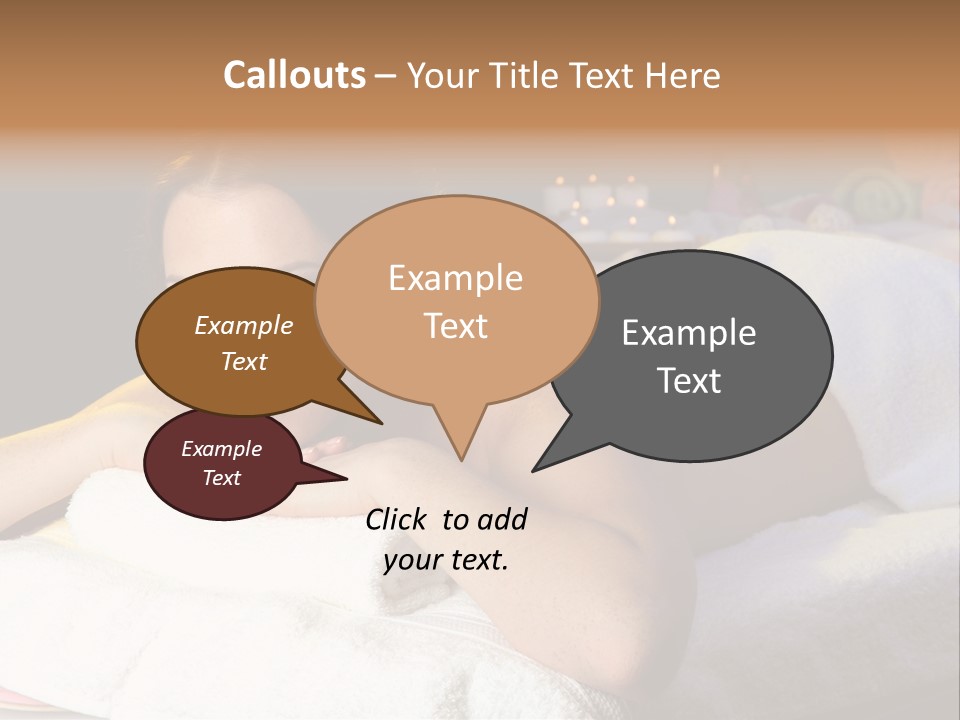 Callouts – Your Title Text Here

Example Text

Example Text

Example Text

Example Text

Click to add your text.